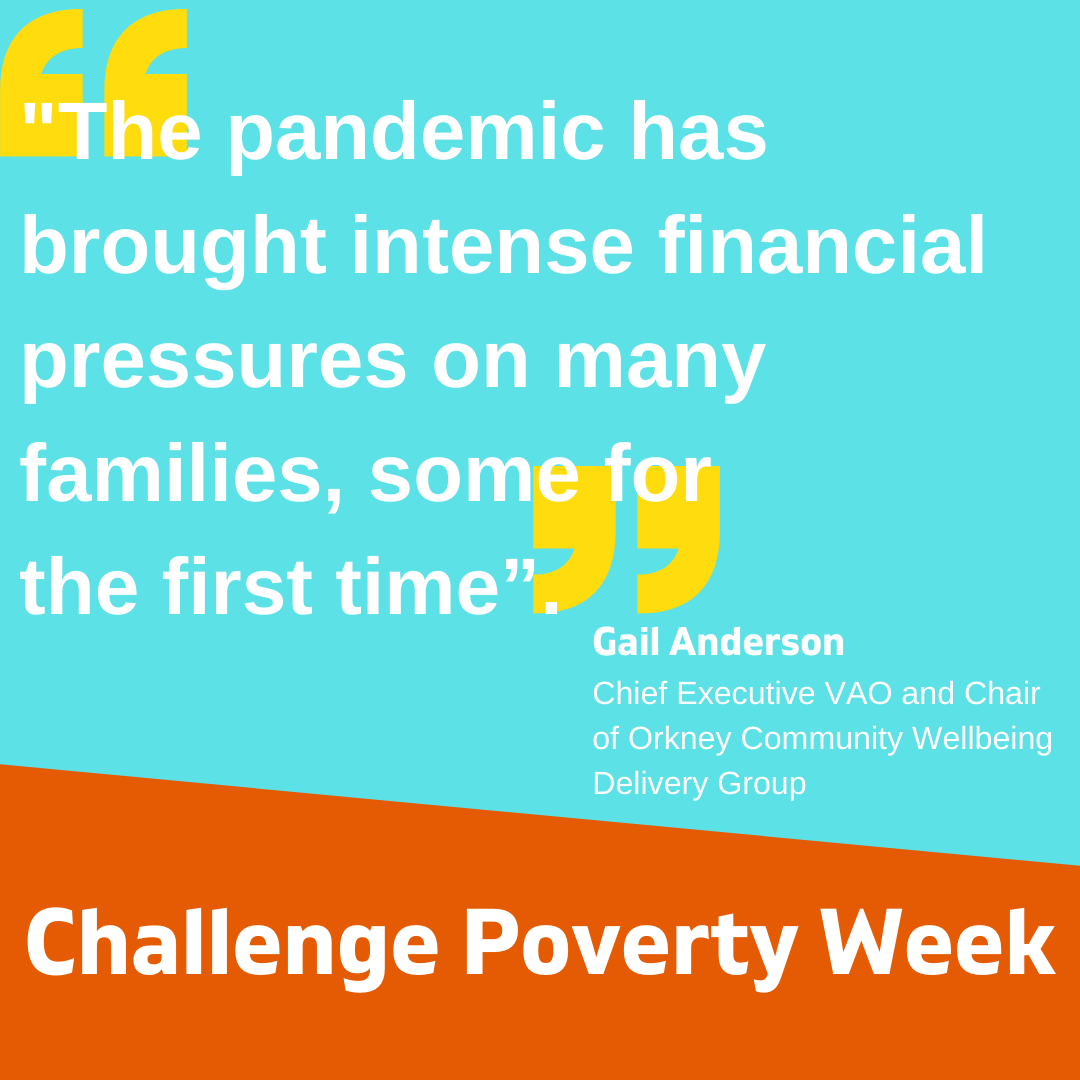 "The pandemic has brought intense financial pressures on many families, some for the first time”.

Gail Anderson
Chief Executive VAO and Chair of Orkney Community Wellbeing Delivery Group

Challenge Poverty Week